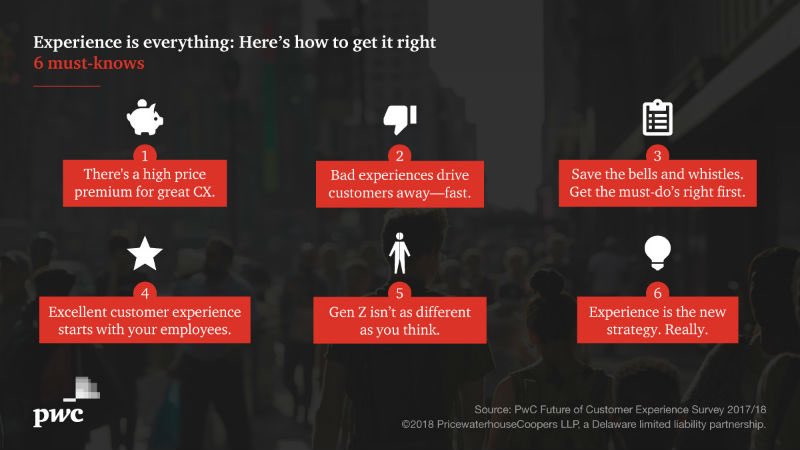 Experience is everything: Here's how to get it right
6 must-knows

1
There's a high price premium for great CX.

2
Bad experiences drive customers away—fast.

3
Save the bells and whistles. Get the must-do's right first.

4
Excellent customer experience starts with your employees.

5
Gen Z isn't as different as you think.

6
Experience is the new strategy. Really.

pwc

Source: PwC Future of Customer Experience Survey 2017/18
©2018 PricewaterhouseCoopers LLP, a Delaware limited liability partnership.